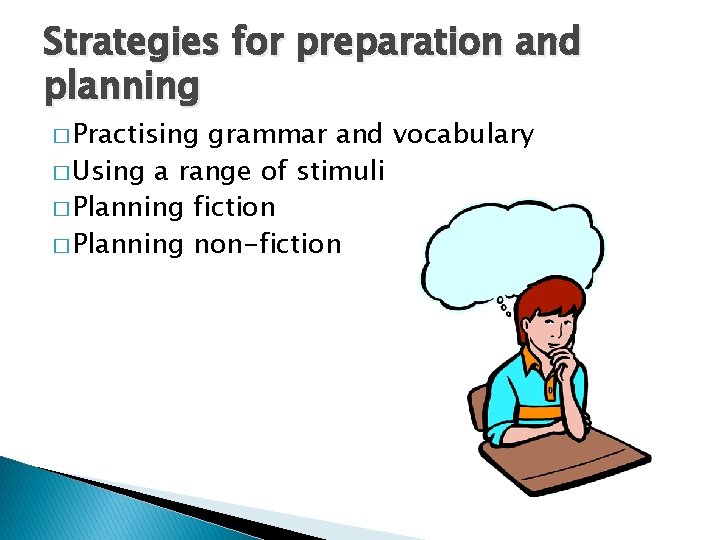 Strategies for preparation and planning

□ Practising grammar and vocabulary
□ Using a range of stimuli
□ Planning fiction
□ Planning non-fiction